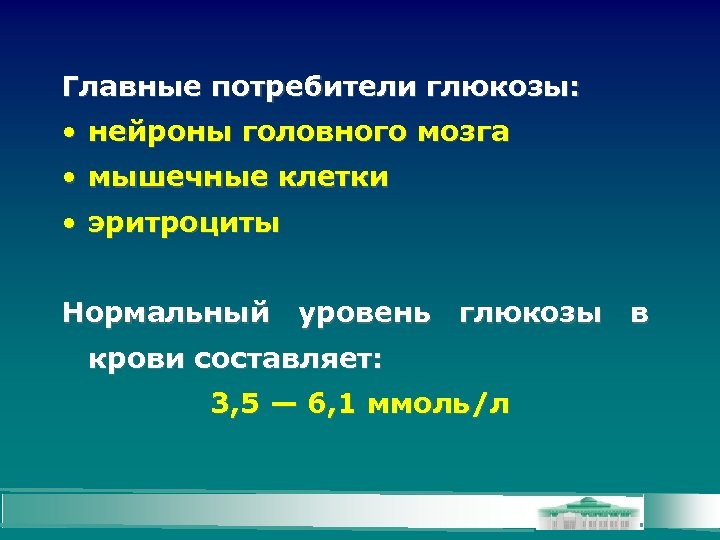 Главные потребители глюкозы:
• нейроны головного мозга
• мышечные клетки
• эритроциты

Нормальный уровень глюкозы в крови составляет:
3,5 — 6,1 ммоль/л